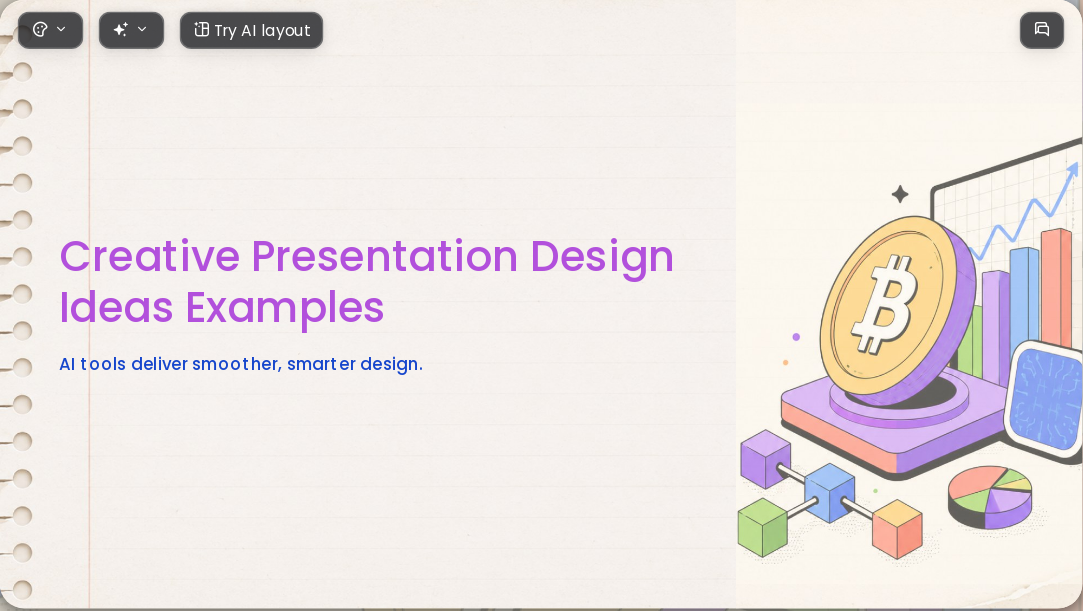 Try AI layout

Creative Presentation Design Ideas Examples

AI tools deliver smoother, smarter design.